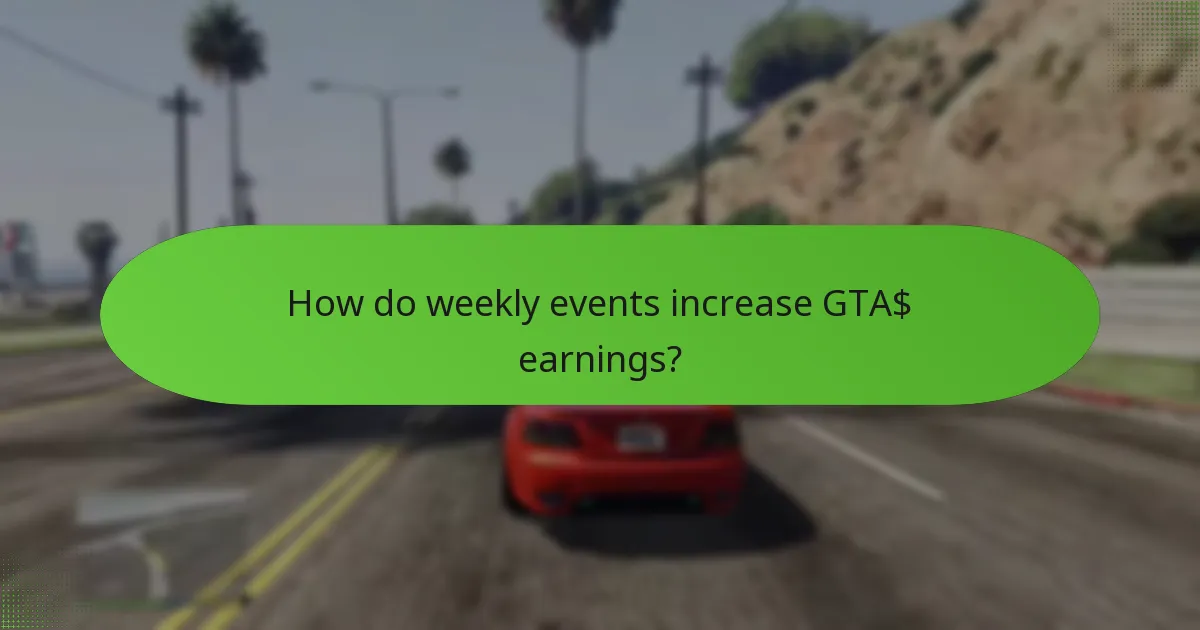 How do weekly events increase GTA$ earnings?